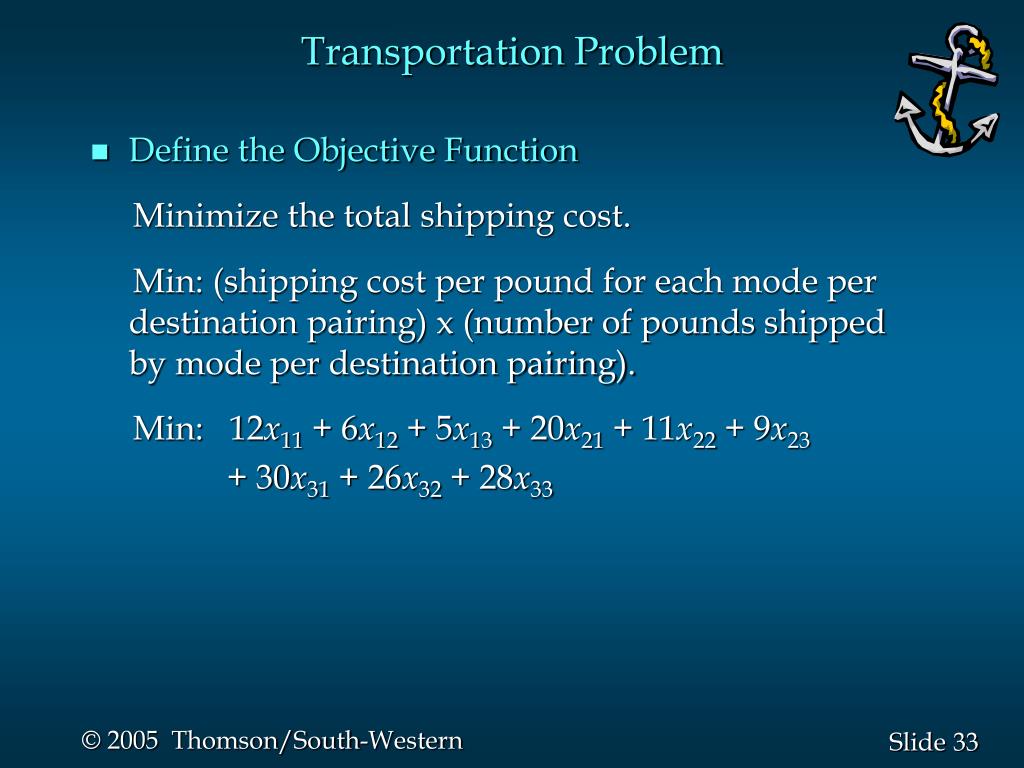 Transportation Problem

■ Define the Objective Function

Minimize the total shipping cost.

Min: (shipping cost per pound for each mode per destination pairing) x (number of pounds shipped by mode per destination pairing).

Min: $12x_{11} + 6x_{12} + 5x_{13} + 20x_{21} + 11x_{22} + 9x_{23}$
$+ 30x_{31} + 26x_{32} + 28x_{33}$

© 2005 Thomson/South-Western

Slide 33